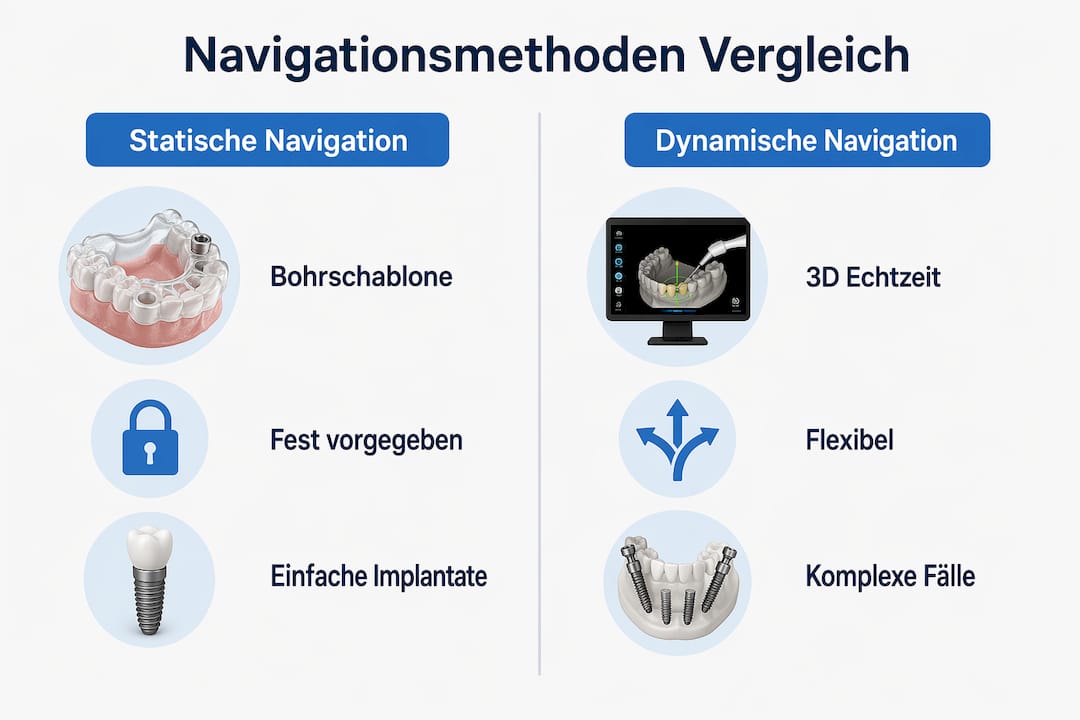 Navigationsmethoden Vergleich

Statische Navigation

Bohrschablone

Fest vorgegeben

Einfache Implantate

Dynamische Navigation

3D Echtzeit

Flexibel

Komplexe Fälle